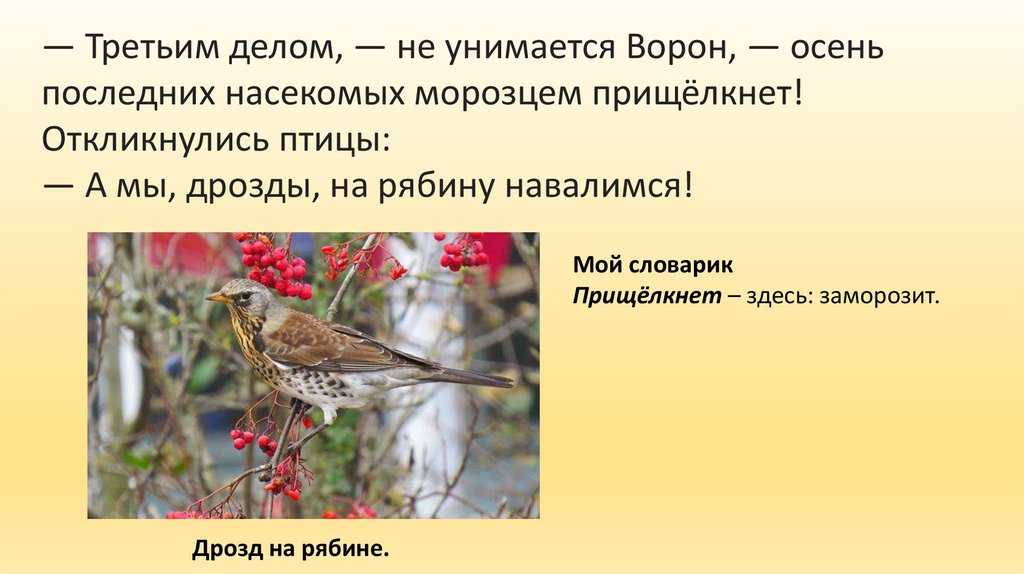 — Третьим делом, — не унимается Ворон, — осень последних насекомых морозцем прищёлкнет!
Откликнулись птицы:
— А мы, дрозды, на рябину навалимся!

Мой словарик
Прищёлкнет – здесь: заморозит.

Дрозд на рябине.